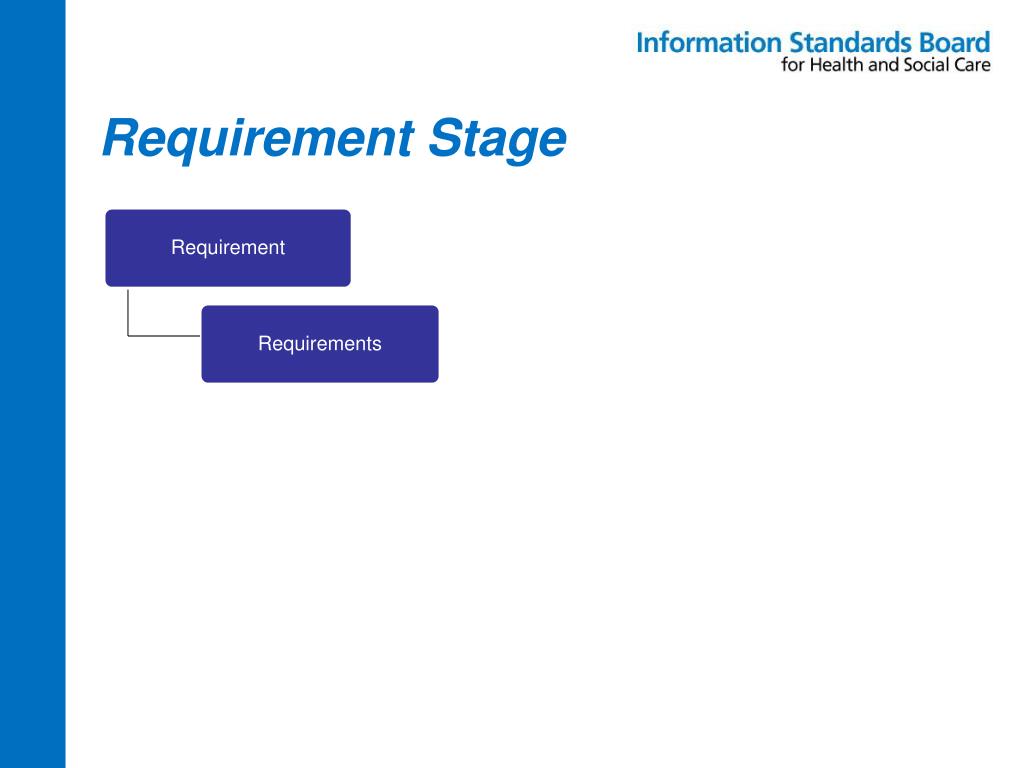 Information Standards Board
for Health and Social Care

Requirement Stage

Requirement

Requirements